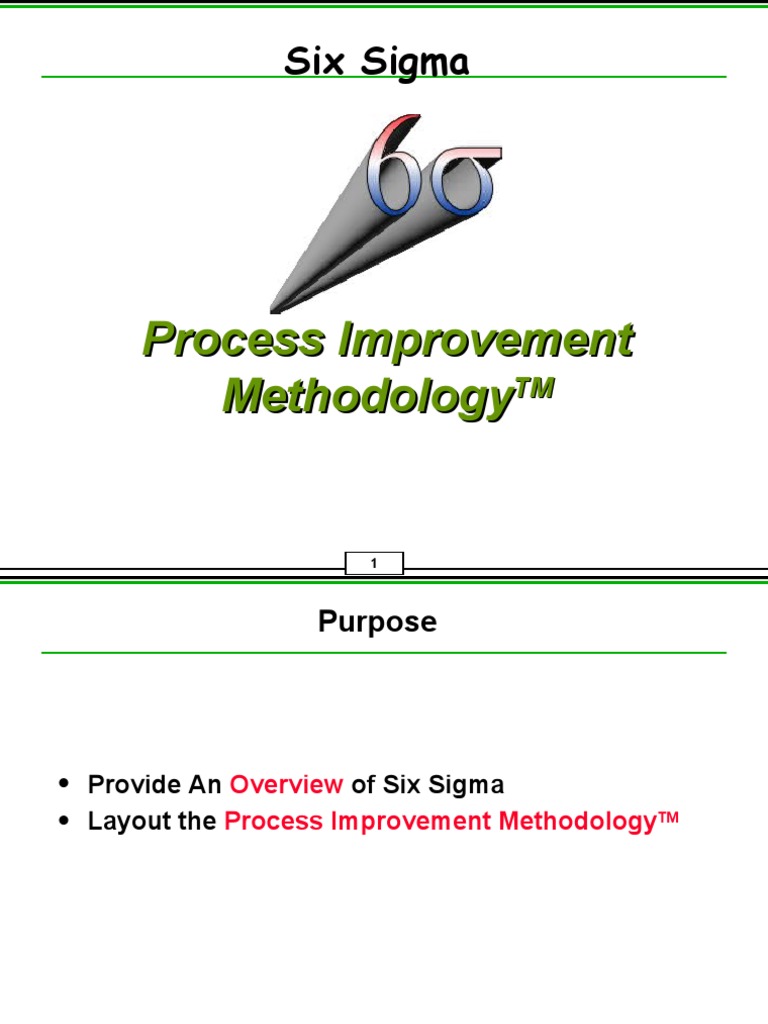 Six Sigma

6σ

Process Improvement Methodology™

1

Purpose

• Provide An Overview of Six Sigma
• Layout the Process Improvement Methodology™